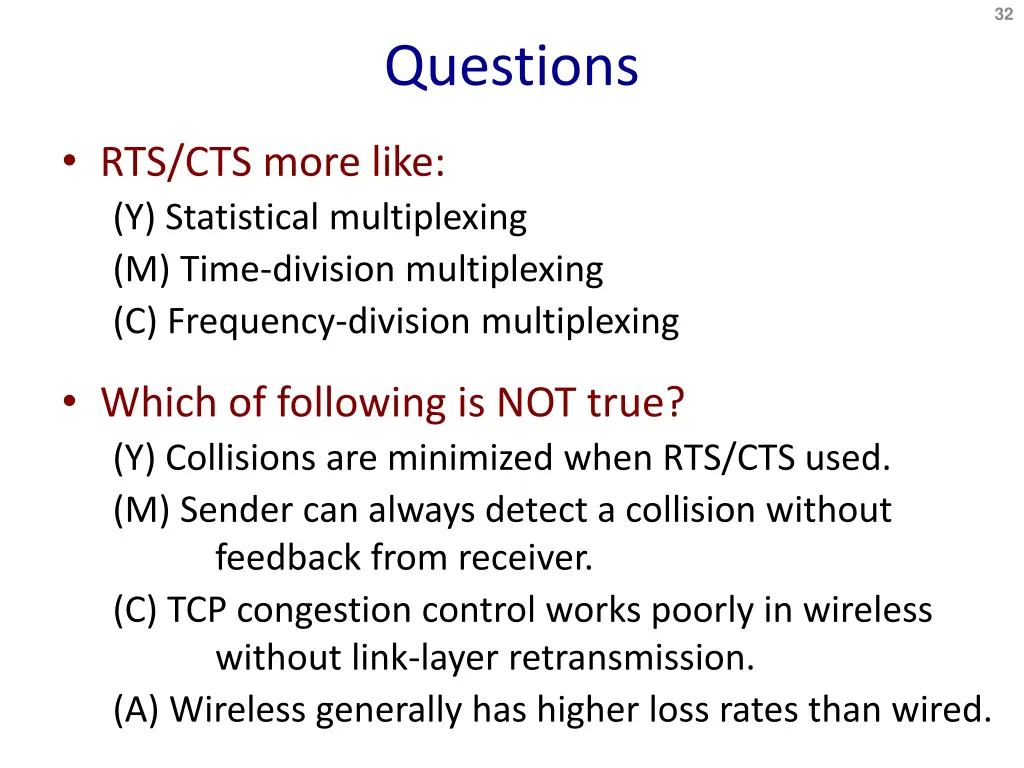 32

Questions

• RTS/CTS more like:
(Y) Statistical multiplexing
(M) Time-division multiplexing
(C) Frequency-division multiplexing

• Which of following is NOT true?
(Y) Collisions are minimized when RTS/CTS used.
(M) Sender can always detect a collision without feedback from receiver.
(C) TCP congestion control works poorly in wireless without link-layer retransmission.
(A) Wireless generally has higher loss rates than wired.